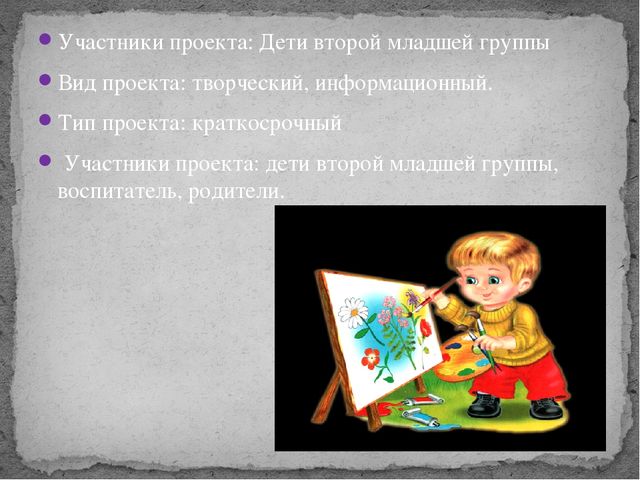 Участники проекта: Дети второй младшей группы

Вид проекта: творческий, информационный.

Тип проекта: краткосрочный

Участники проекта: дети второй младшей группы, воспитатель, родители.